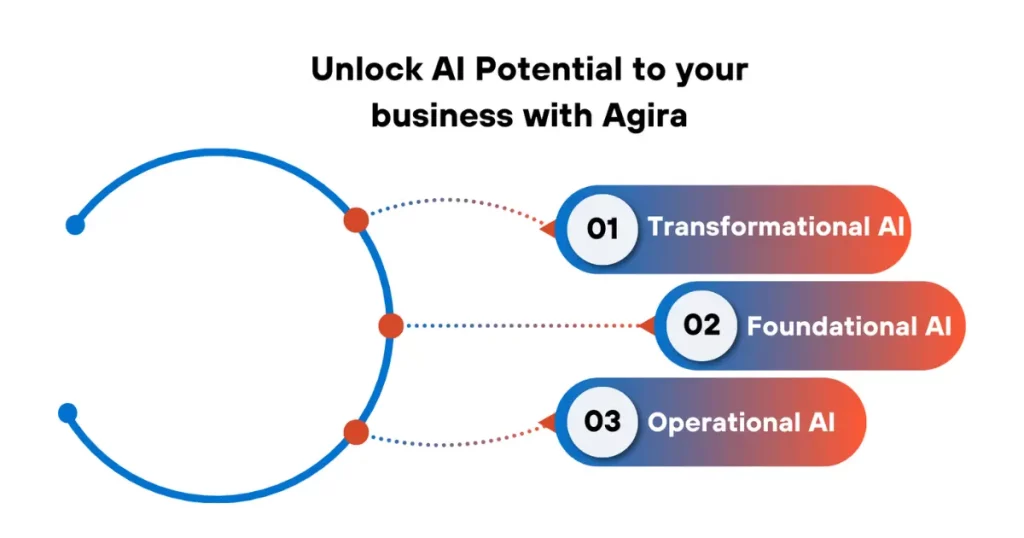 Unlock AI Potential to your business with Agira

01 Transformational AI

02 Foundational AI

03 Operational AI